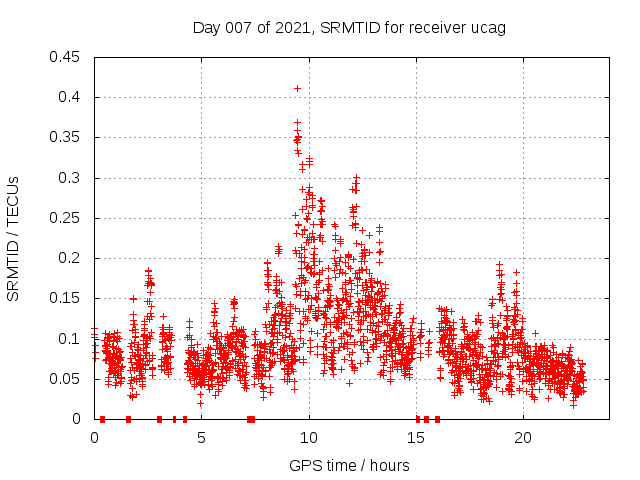 Day 007 of 2021, SRMTID for receiver ucag

SRMTID / TECUs

0.45
0.4
0.35
0.3
0.25
0.2
0.15
0.1
0.05
0

0
5
10
15
20

GPS time / hours